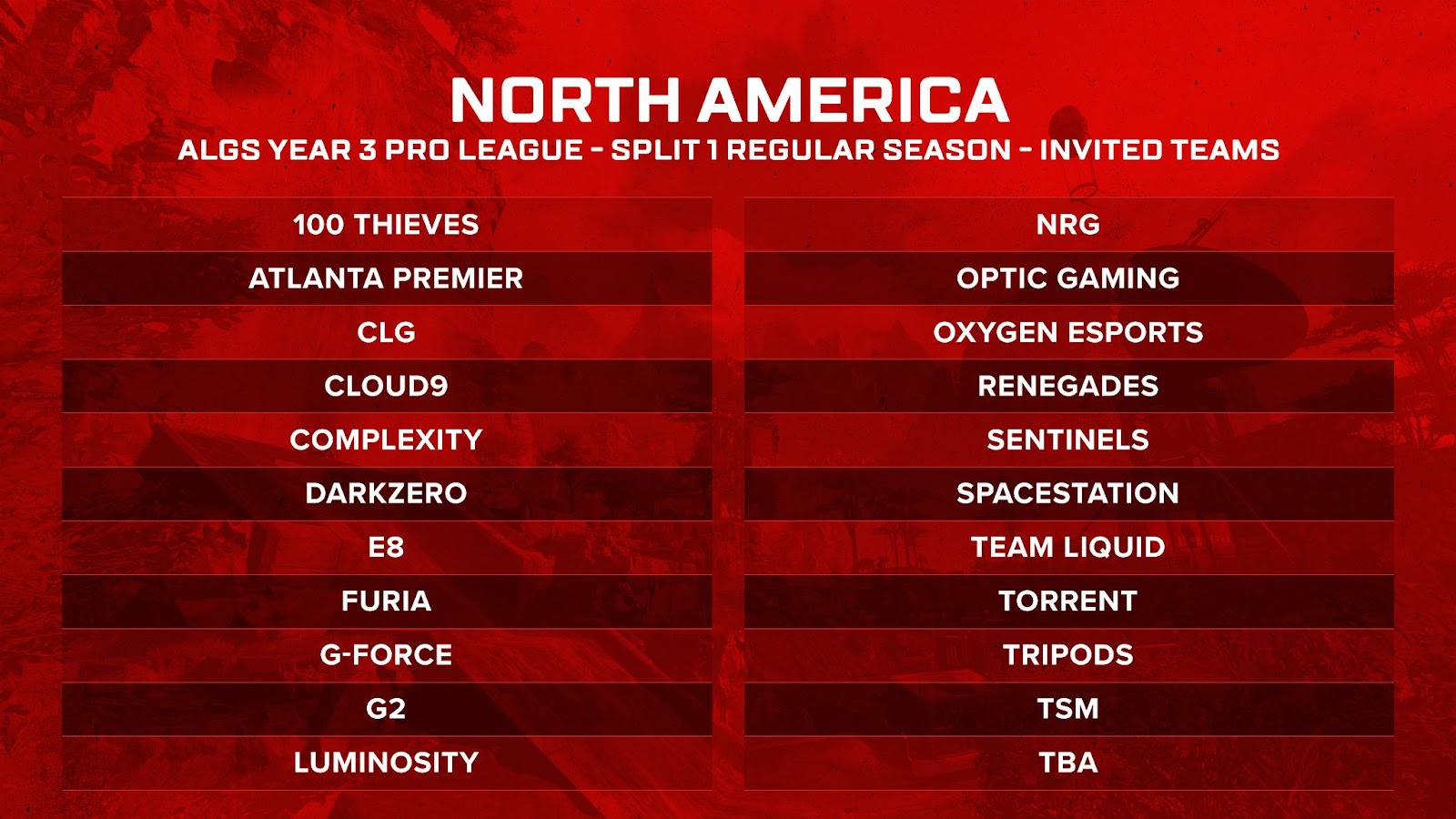 NORTH AMERICA
ALGS YEAR 3 PRO LEAGUE - SPLIT 1 REGULAR SEASON - INVITED TEAMS

100 THIEVES
ATLANTA PREMIER
CLG
CLOUD9
COMPLEXITY
DARKZERO
E8
FURIA
G-FORCE
G2
LUMINOSITY

NRG
OPTIC GAMING
OXYGEN ESPORTS
RENEGADES
SENTINELS
SPACESTATION
TEAM LIQUID
TORRENT
TRIPODS
TSM
TBA